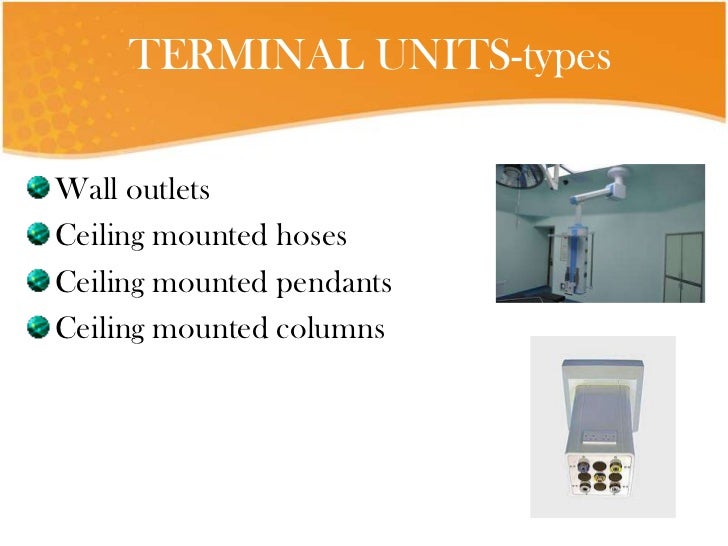 TERMINAL UNITS-types

Wall outlets
Ceiling mounted hoses
Ceiling mounted pendants
Ceiling mounted columns